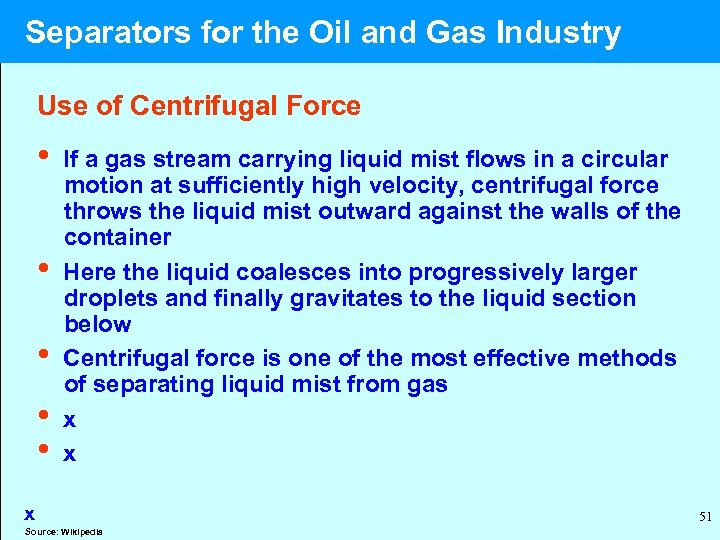 Separators for the Oil and Gas Industry

Use of Centrifugal Force

• If a gas stream carrying liquid mist flows in a circular motion at sufficiently high velocity, centrifugal force throws the liquid mist outward against the walls of the container

• Here the liquid coalesces into progressively larger droplets and finally gravitates to the liquid section below

• Centrifugal force is one of the most effective methods of separating liquid mist from gas

• x

• x

x

Source: Wikipedia

51